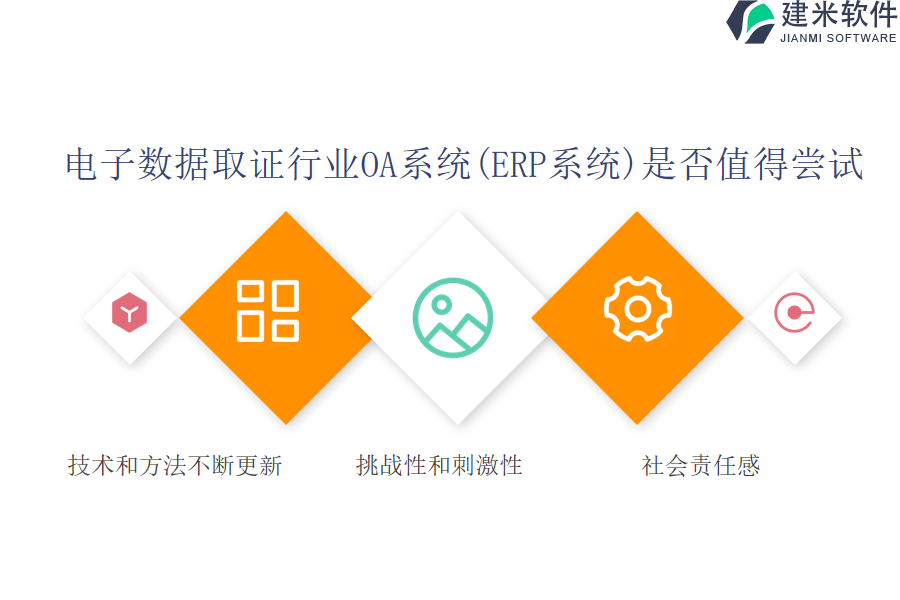 建米软件
JIANMI SOFTWARE

电子数据取证行业OA系统(ERP系统)是否值得尝试

技术和方法不断更新

挑战性和刺激性

社会责任感